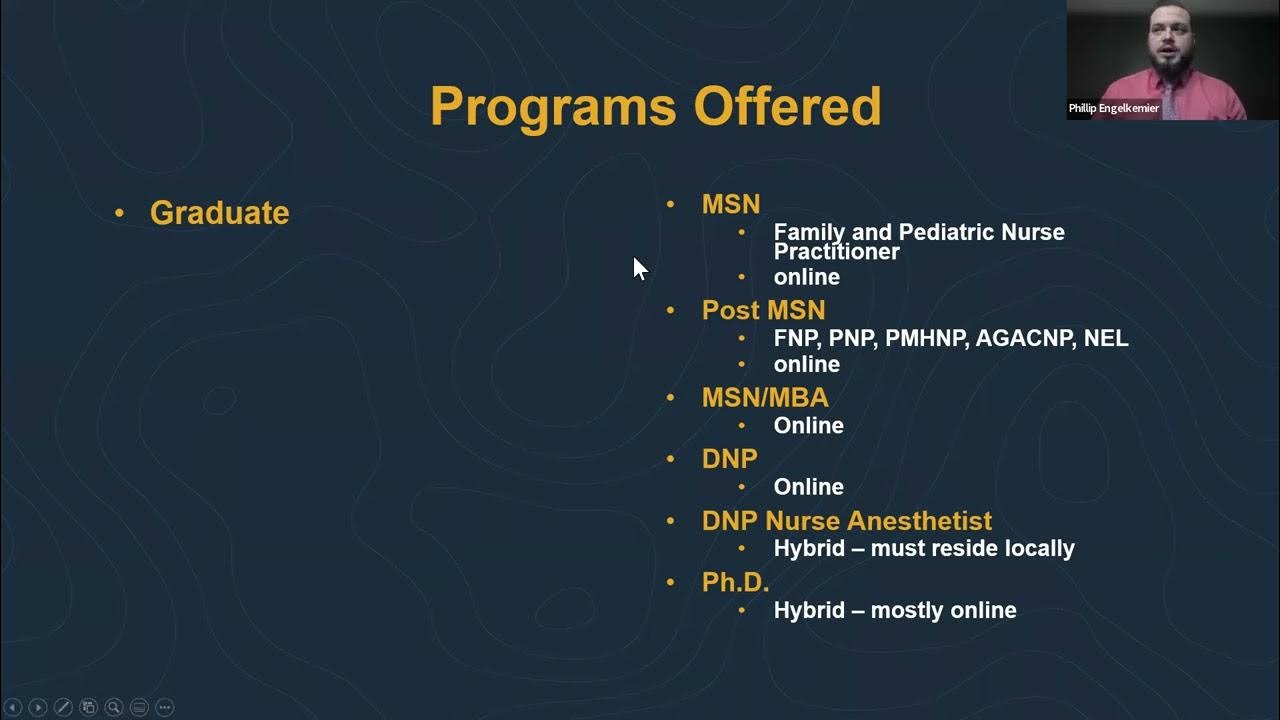 Programs Offered

Phillip Engelkemier

• Graduate

• MSN
  • Family and Pediatric Nurse Practitioner
  • online
• Post MSN
  • FNP, PNP, PMHNP, AGACNP, NEL
  • online
• MSN/MBA
  • Online
• DNP
  • Online
• DNP Nurse Anesthetist
  • Hybrid – must reside locally
• Ph.D.
  • Hybrid – mostly online